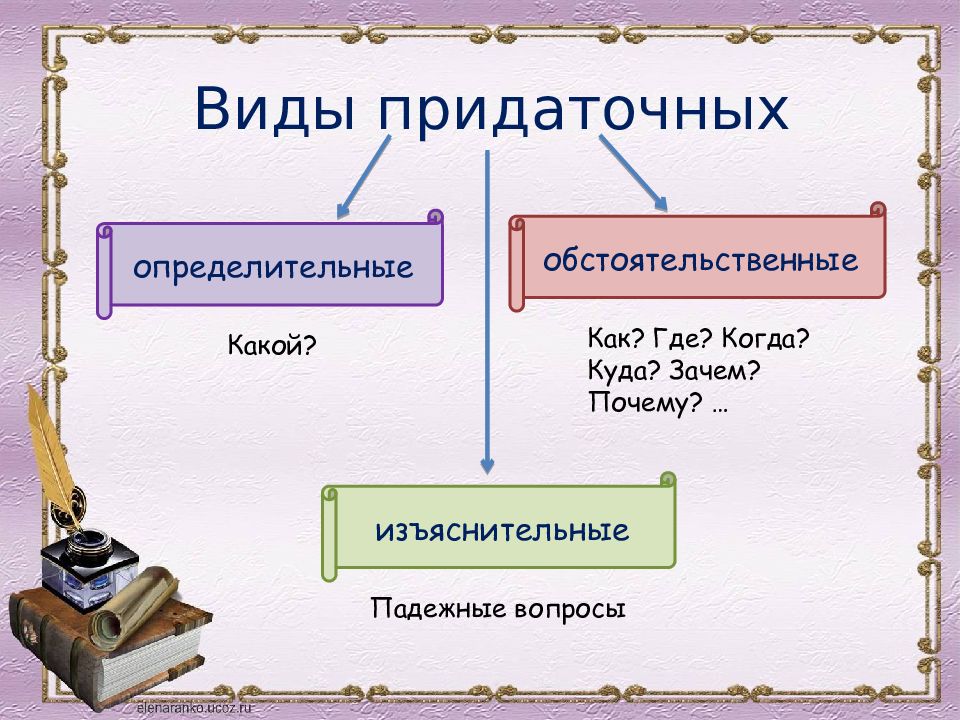 Виды придаточных

определительные

Какой?

обстоятельственные

Как? Где? Когда?
Куда? Зачем?
Почему? …

изъяснительные

Падежные вопросы

elenaranko.ucoz.ru